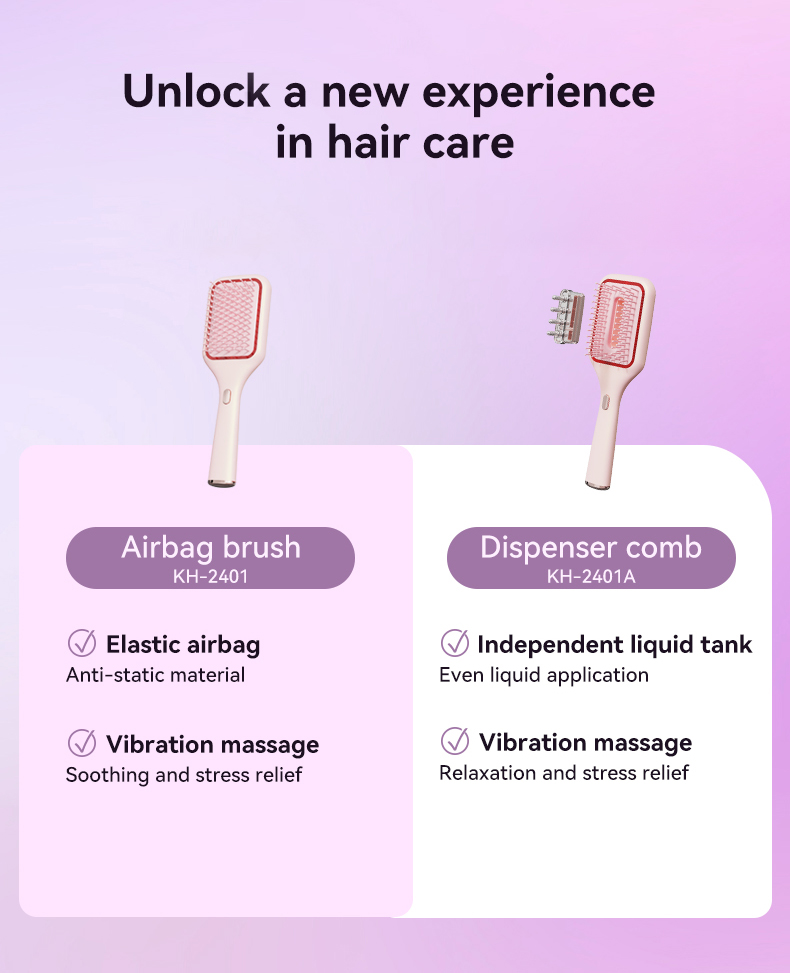 Unlock a new experience in hair care

Airbag brush
KH-2401

Elastic airbag
Anti-static material

Vibration massage
Soothing and stress relief

Dispenser comb
KH-2401A

Independent liquid tank
Even liquid application

Vibration massage
Relaxation and stress relief